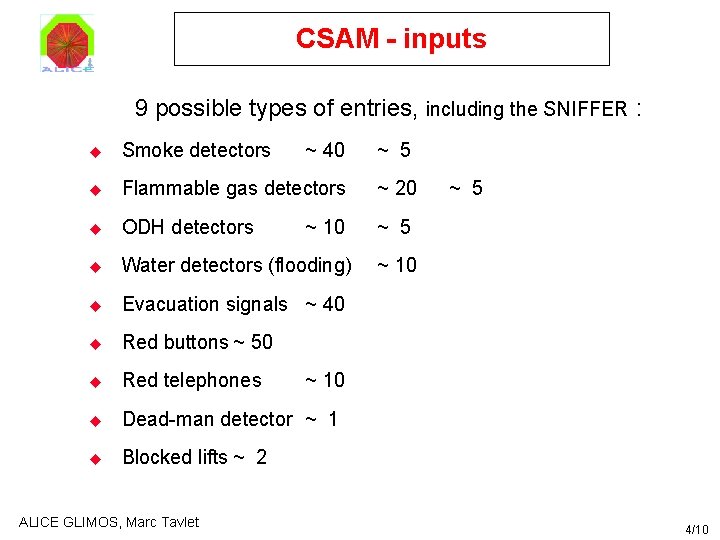 ALICE

CSAM - inputs

9 possible types of entries, including the SNIFFER :

- Smoke detectors ~ 40 ~ 5
- Flammable gas detectors ~ 20 ~ 5
- ODH detectors ~ 10 ~ 5
- Water detectors (flooding) ~ 10
- Evacuation signals ~ 40
- Red buttons ~ 50
- Red telephones ~ 10
- Dead-man detector ~ 1
- Blocked lifts ~ 2

ALICE GLIMOS, Marc Tavlet

4/10